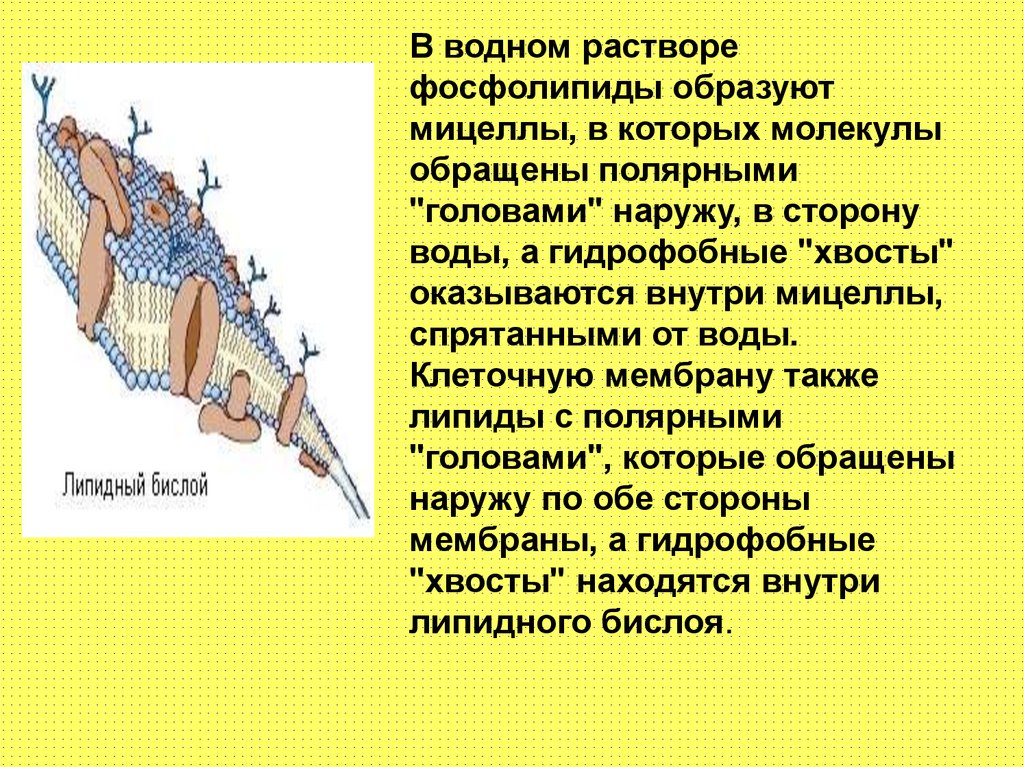 Липидный бислой

В водном растворе фосфолипиды образуют мицеллы, в которых молекулы обращены полярными "головами" наружу, в сторону воды, а гидрофобные "хвосты" оказываются внутри мицеллы, спрятанными от воды. Клеточную мембрану также липиды с полярными "головами", которые обращены наружу по обе стороны мембраны, а гидрофобные "хвосты" находятся внутри липидного бислоя.